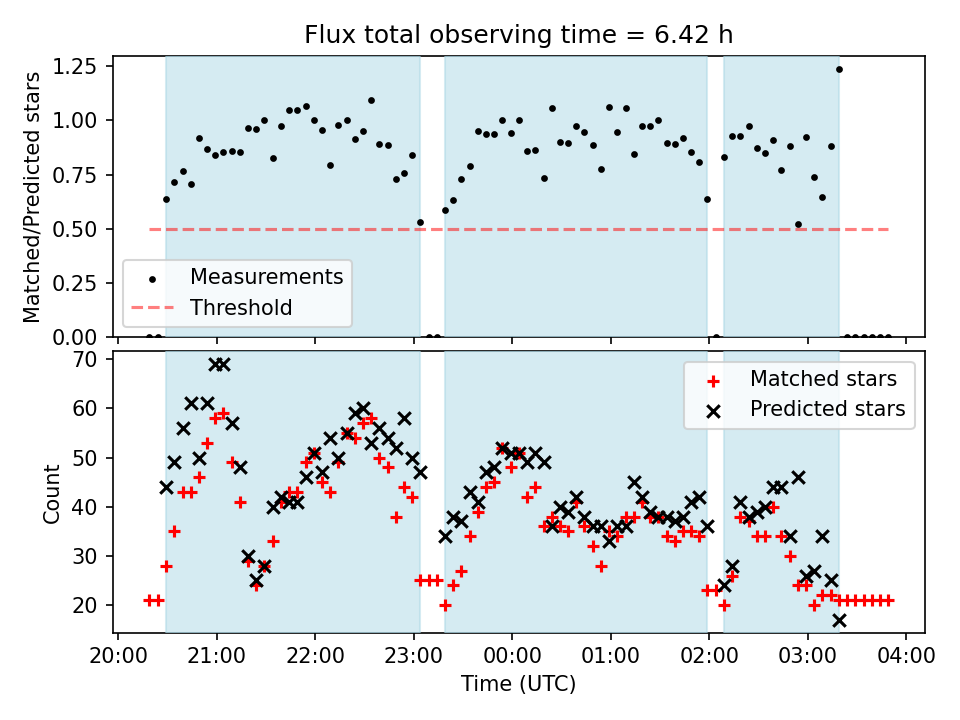 Flux total observing time = 6.42 h

Matched/Predicted stars

1.25
1.00
0.75
0.50
0.25
0.00

Measurements
Threshold

Count

70
60
50
40
30
20

Matched stars
Predicted stars

20:00 21:00 22:00 23:00 00:00 01:00 02:00 03:00 04:00

Time (UTC)